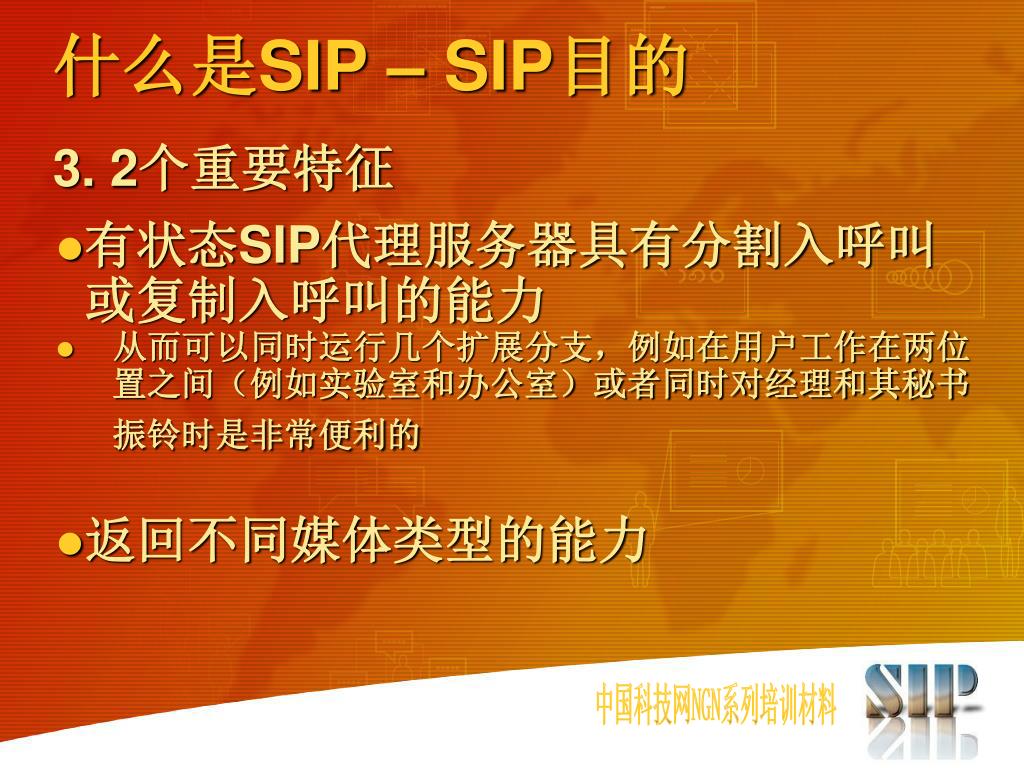 什么是SIP – SIP目的

3. 2个重要特征

●有状态SIP代理服务器具有分割入呼叫或复制入呼叫的能力

● 从而可以同时运行几个扩展分支，例如在用户工作在两位置之间（例如实验室和办公室）或者同时对经理和其秘书振铃时是非常便利的

●返回不同媒体类型的能力

中国科技网NGN系列培训材料

SIP